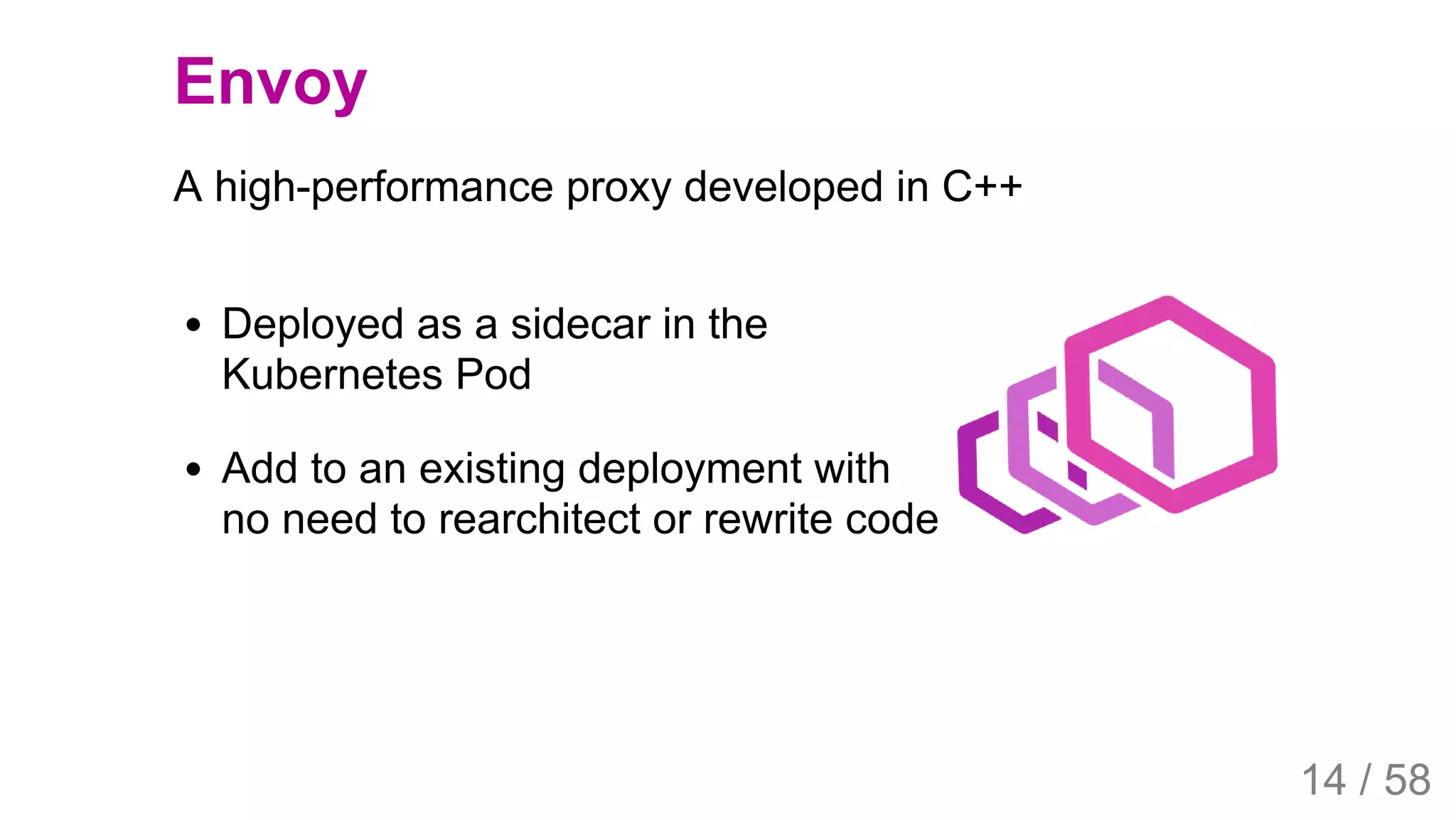 Envoy

A high-performance proxy developed in C++

• Deployed as a sidecar in the Kubernetes Pod

• Add to an existing deployment with no need to rearchitect or rewrite code

14 / 58